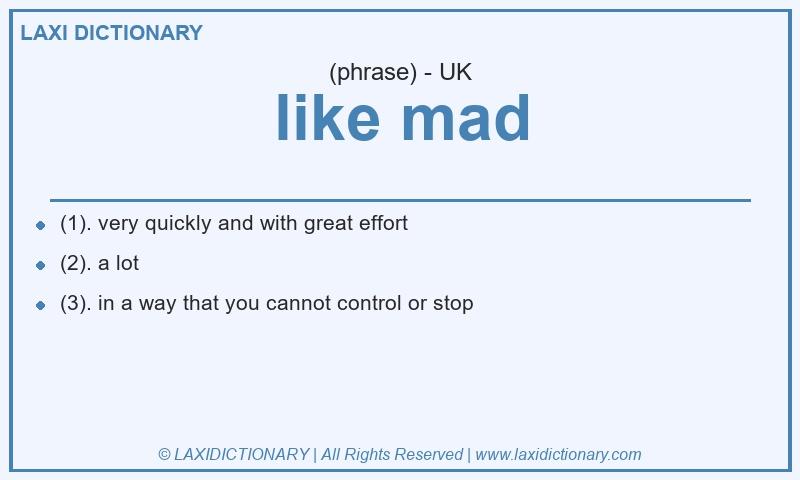 LAXI DICTIONARY

(phrase) - UK

like mad

- (1). very quickly and with great effort
- (2). a lot
- (3). in a way that you cannot control or stop

© LAXIDICTIONARY | All Rights Reserved | www.laxidictionary.com